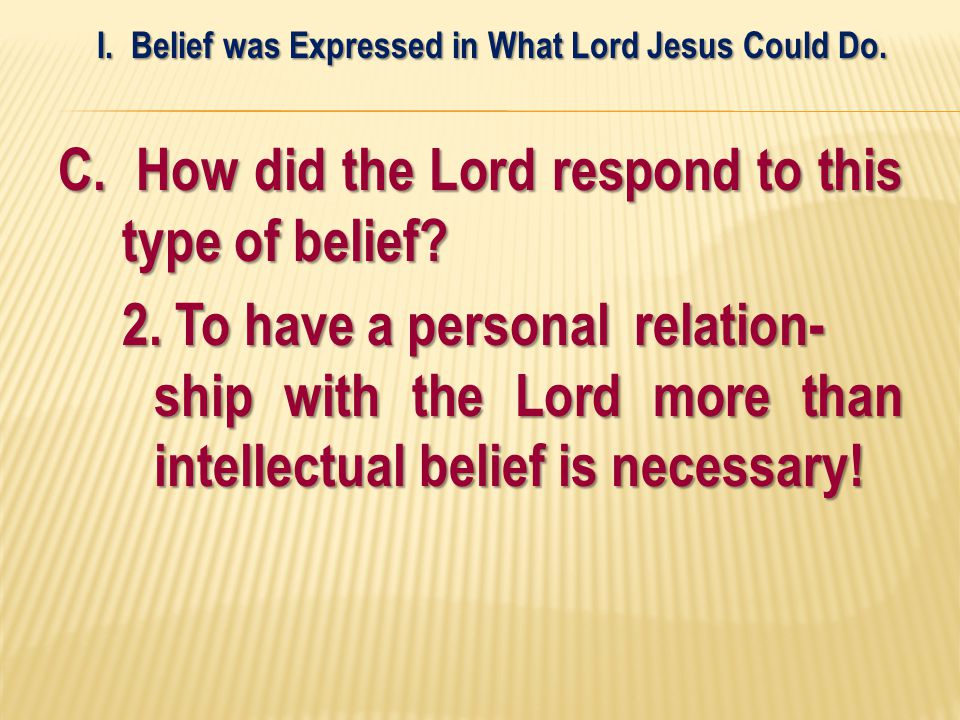 I. Belief was Expressed in What Lord Jesus Could Do.

C. How did the Lord respond to this type of belief?

2. To have a personal relationship with the Lord more than intellectual belief is necessary!